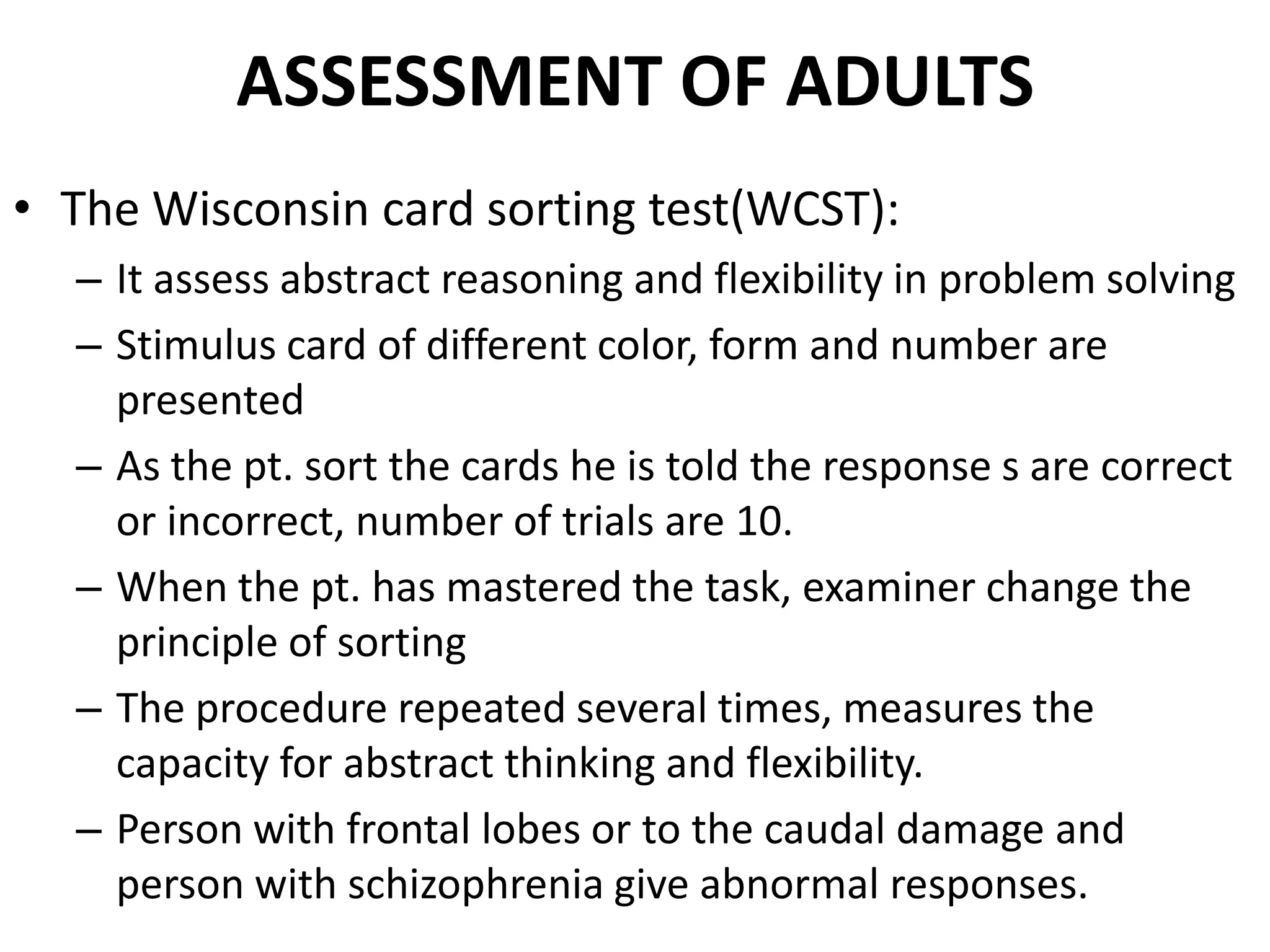 ASSESSMENT OF ADULTS

• The Wisconsin card sorting test(WCST):

– It assess abstract reasoning and flexibility in problem solving

– Stimulus card of different color, form and number are presented

– As the pt. sort the cards he is told the response s are correct or incorrect, number of trials are 10.

– When the pt. has mastered the task, examiner change the principle of sorting

– The procedure repeated several times, measures the capacity for abstract thinking and flexibility.

– Person with frontal lobes or to the caudal damage and person with schizophrenia give abnormal responses.